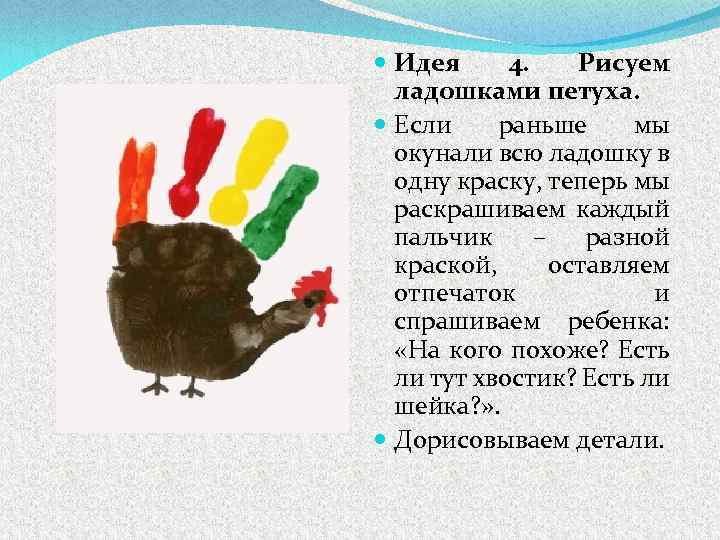 Идея 4. Рисуем ладошками петуха.

Если раньше мы окунали всю ладошку в одну краску, теперь мы раскрашиваем каждый пальчик – разной краской, оставляем отпечаток и спрашиваем ребенка: «На кого похоже? Есть ли тут хвостик? Есть ли шейка?».

Дорисовываем детали.